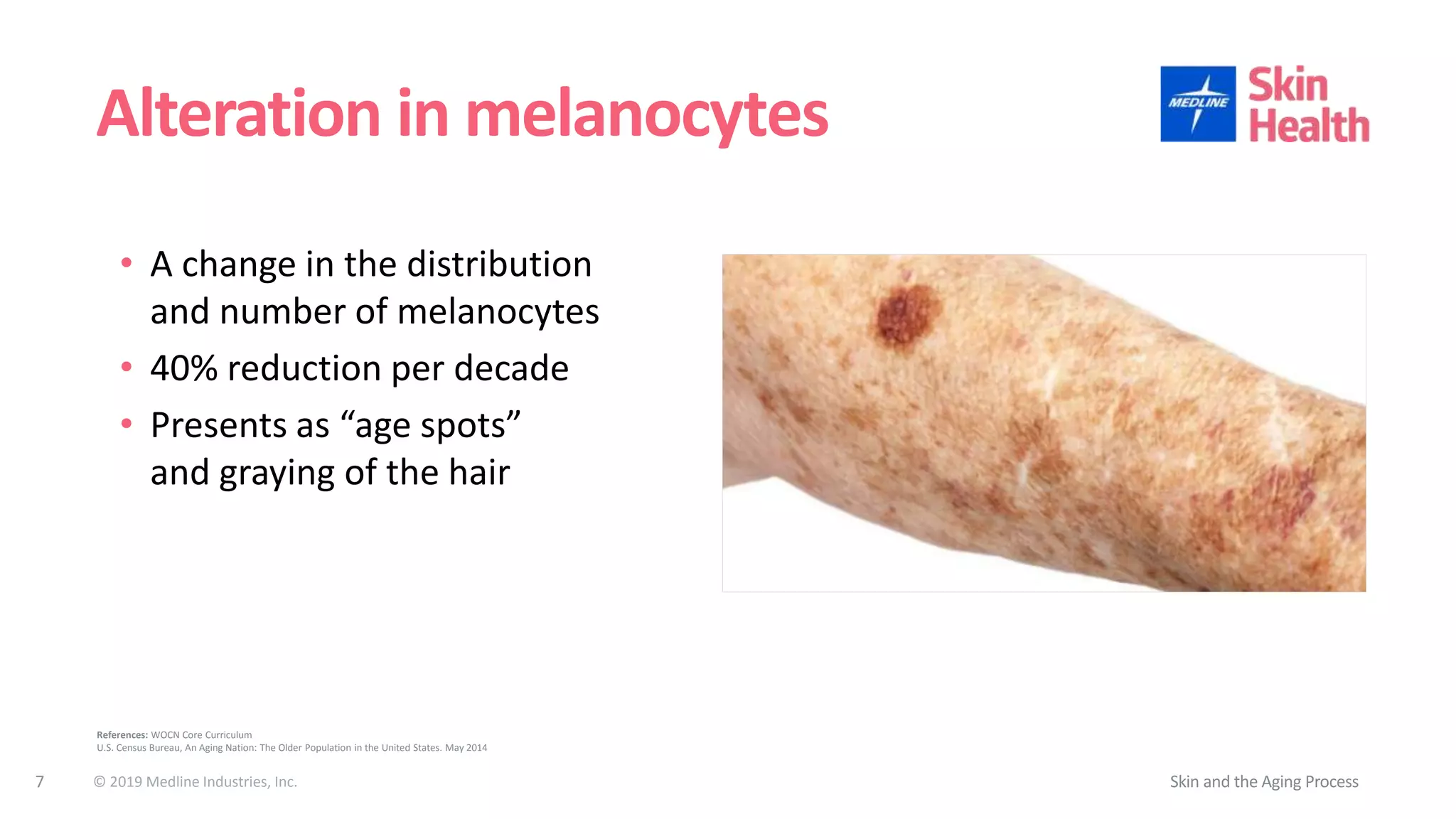 Alteration in melanocytes

MEDLINE Skin Health

• A change in the distribution and number of melanocytes
• 40% reduction per decade
• Presents as “age spots” and graying of the hair

References: WOCN Core Curriculum
U.S. Census Bureau, An Aging Nation: The Older Population in the United States. May 2014

7 © 2019 Medline Industries, Inc.

Skin and the Aging Process